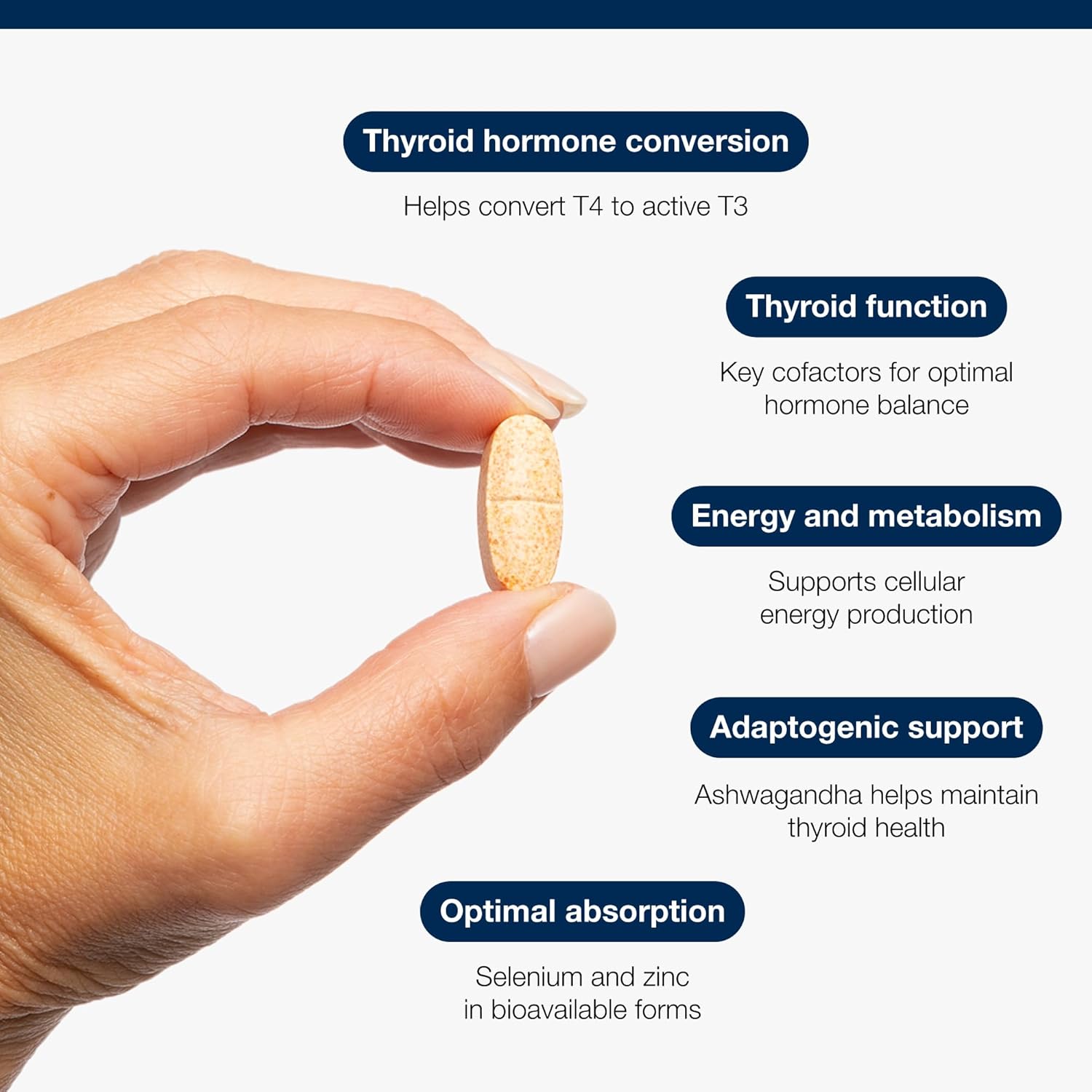 Thyroid hormone conversion

Helps convert T4 to active T3

Thyroid function

Key cofactors for optimal hormone balance

Energy and metabolism

Supports cellular energy production

Adaptogenic support

Ashwagandha helps maintain thyroid health

Optimal absorption

Selenium and zinc in bioavailable forms